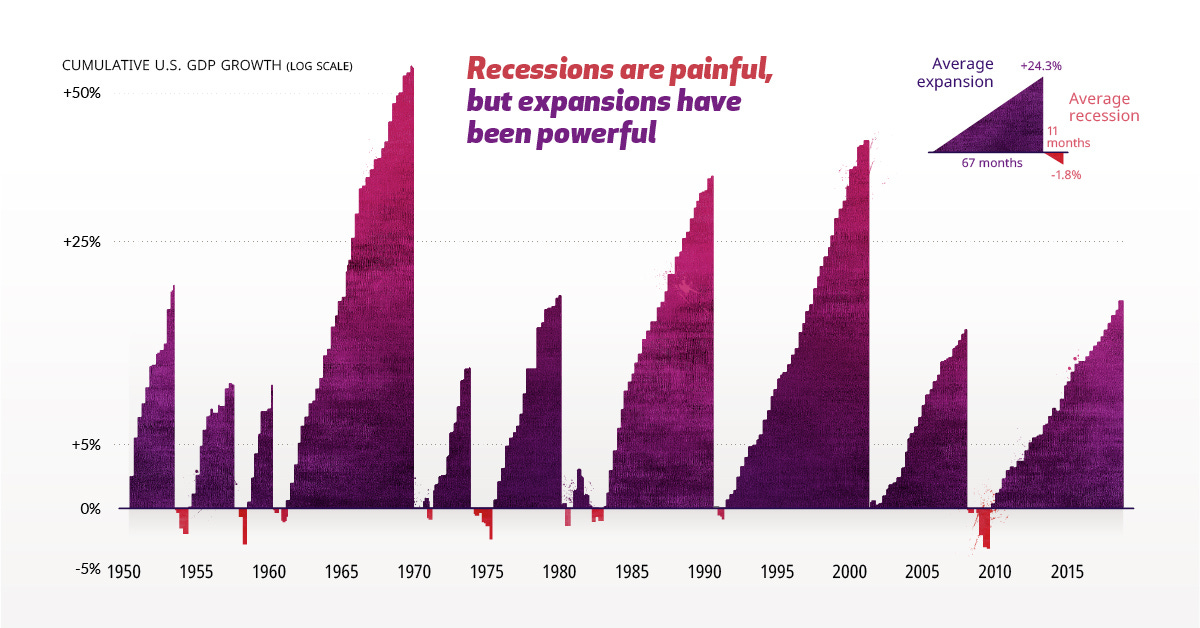 CUMULATIVE U.S. GDP GROWTH (LOG SCALE)

Recessions are painful, but expansions have been powerful

Average expansion
+24.3%
67 months
Average recession
11 months
-1.8%

+50%
+25%
+5%
0%
-5%

1950
1955
1960
1965
1970
1975
1980
1985
1990
1995
2000
2005
2010
2015